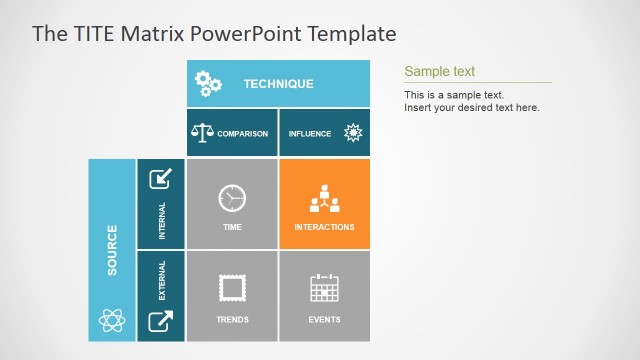 The TITE Matrix PowerPoint Template

TECHNIQUE

COMPARISON

INFLUENCE

SOURCE

INTERNAL

EXTERNAL

TIME

INTERACTIONS

TRENDS

EVENTS

Sample text

This is a sample text.
Insert your desired text here.